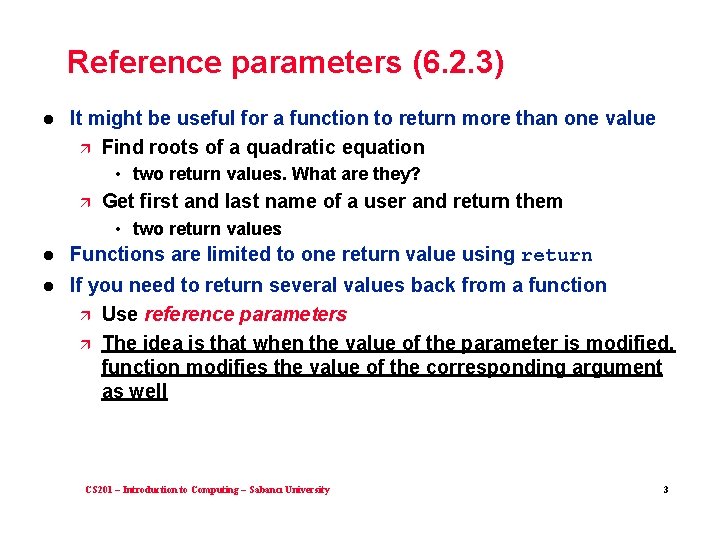 Reference parameters (6.2.3)

- It might be useful for a function to return more than one value
  - Find roots of a quadratic equation
    - two return values. What are they?
  - Get first and last name of a user and return them
    - two return values
- Functions are limited to one return value using return
- If you need to return several values back from a function
  - Use reference parameters
  - The idea is that when the value of the parameter is modified, function modifies the value of the corresponding argument as well

CS201 – Introduction to Computing – Sabancı University

3